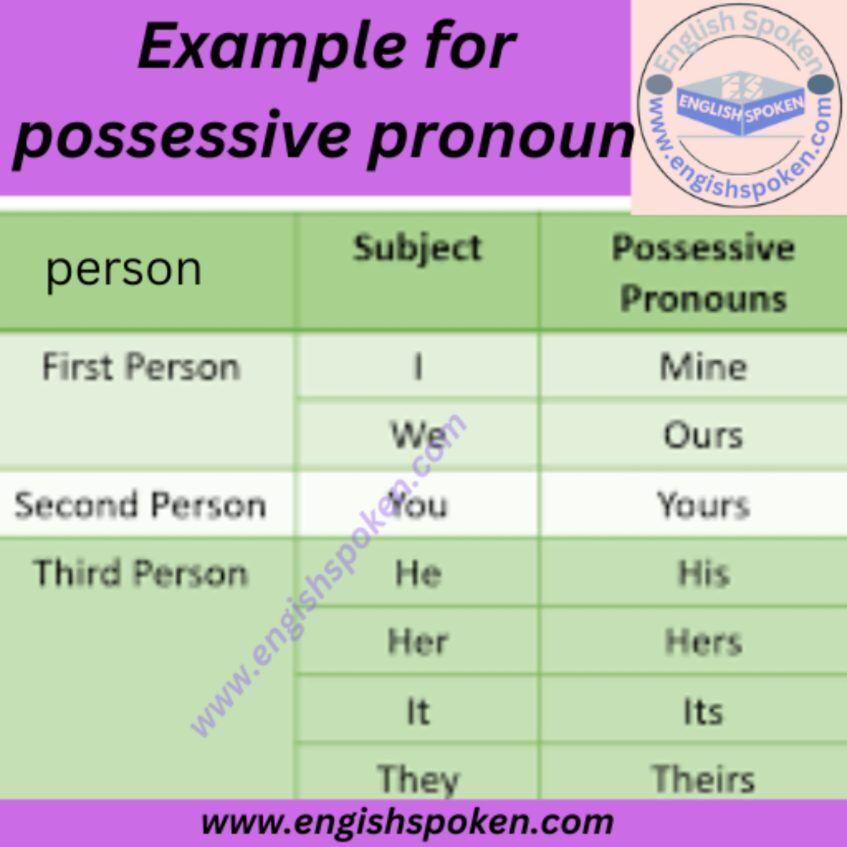 Example for possessive pronoun

English Spoken
ENGLISH SPOKEN
www.engishspoken.com

| person | Subject | Possessive Pronouns |
|---|---|---|
| First Person | I | Mine |
| | We | Ours |
| Second Person | You | Yours |
| Third Person | He | His |
| | Her | Hers |
| | It | Its |
| | They | Theirs |

www.engishspoken.com

www.engishspoken.com